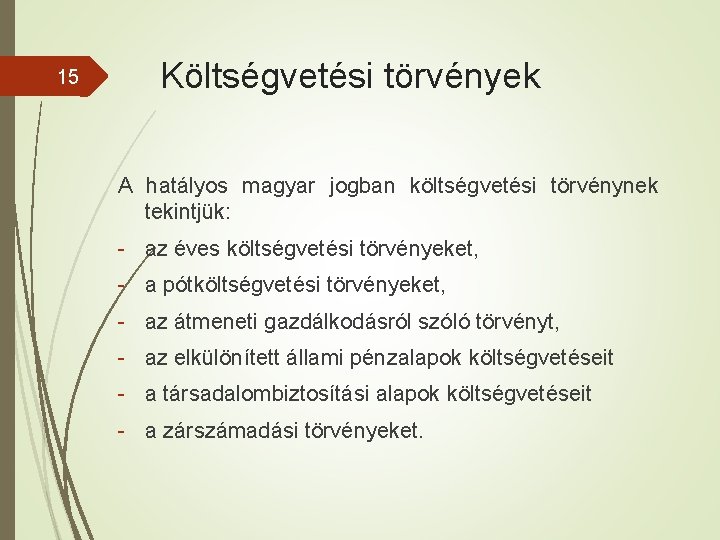 15

Költségvetési törvények

A hatályos magyar jogban költségvetési törvénynek tekintjük:

- az éves költségvetési törvényeket,
- a pótköltségvetési törvényeket,
- az átmeneti gazdálkodásról szóló törvényt,
- az elkülönített állami pénzalapok költségvetéseit
- a társadalombiztosítási alapok költségvetéseit
- a zárszámadási törvényeket.